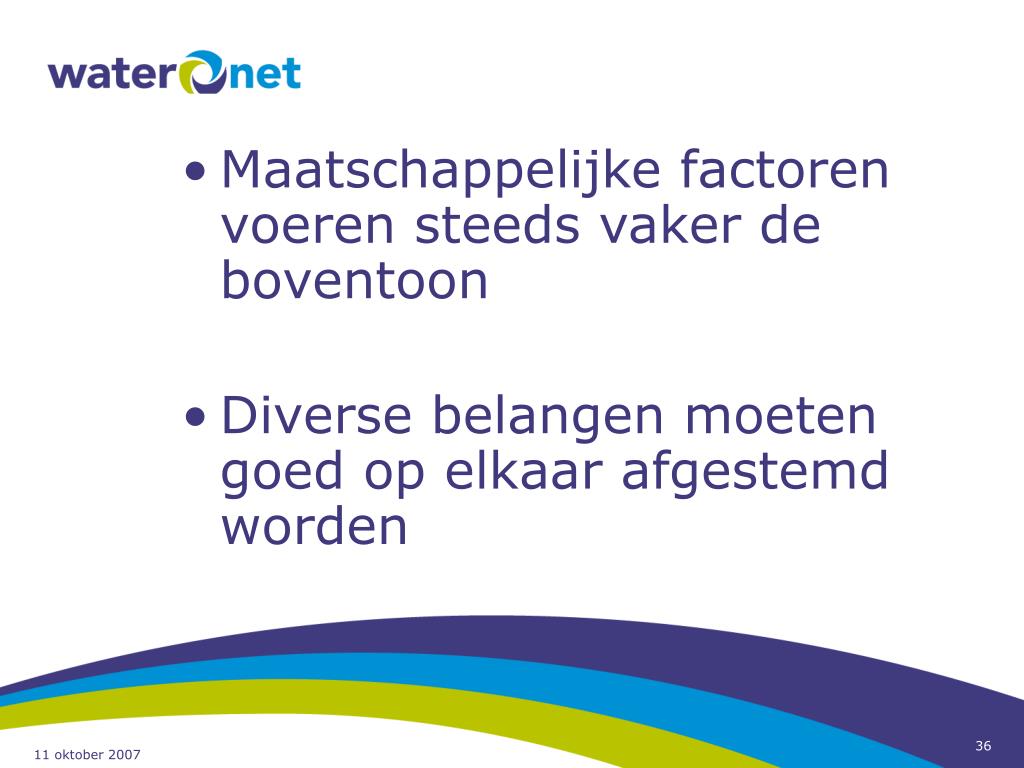 waternet

• Maatschappelijke factoren voeren steeds vaker de boventoon

• Diverse belangen moeten goed op elkaar afgestemd worden

11 oktober 2007

36